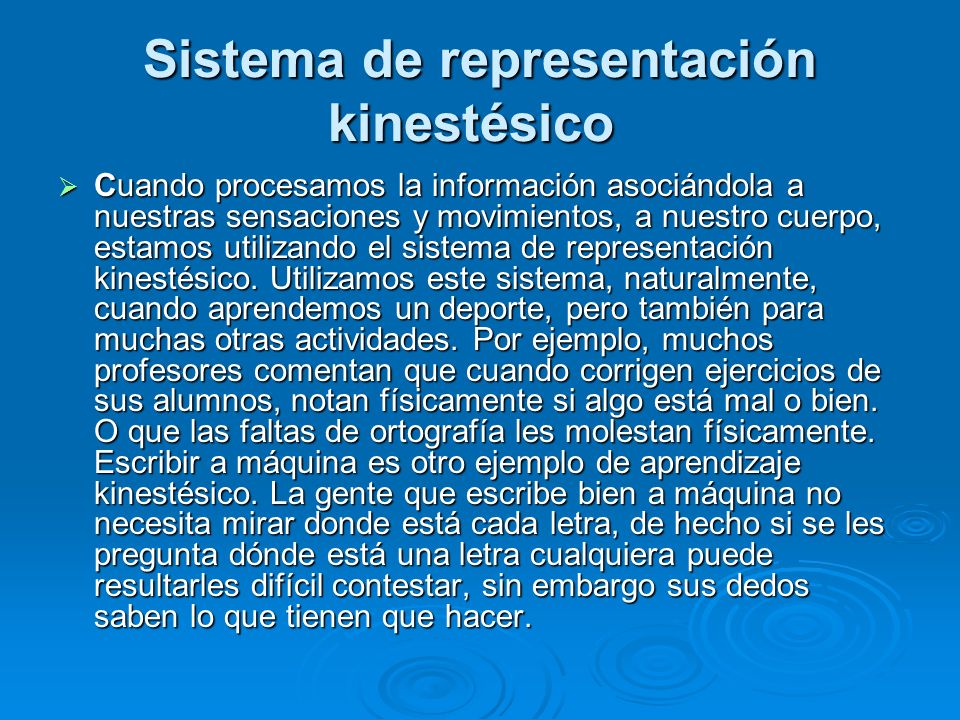 Sistema de representación kinestésico

➢ Cuando procesamos la información asociándola a nuestras sensaciones y movimientos, a nuestro cuerpo, estamos utilizando el sistema de representación kinestésico. Utilizamos este sistema, naturalmente, cuando aprendemos un deporte, pero también para muchas otras actividades. Por ejemplo, muchos profesores comentan que cuando corrigen ejercicios de sus alumnos, notan físicamente si algo está mal o bien. O que las faltas de ortografía les molestan físicamente. Escribir a máquina es otro ejemplo de aprendizaje kinestésico. La gente que escribe bien a máquina no necesita mirar donde está cada letra, de hecho si se les pregunta dónde está una letra cualquiera puede resultarles difícil contestar, sin embargo sus dedos saben lo que tienen que hacer.